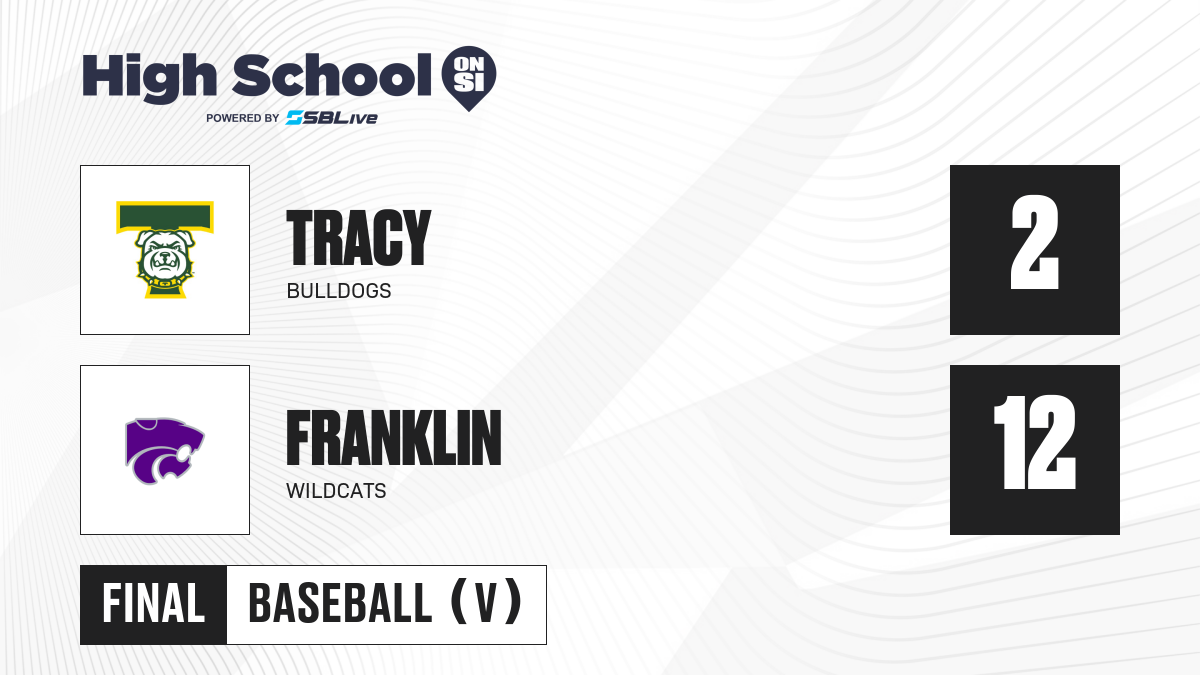 High School ON SI
POWERED BY SBLive

TRACY
BULLDOGS
2

FRANKLIN
WILDCATS
12

FINAL
BASEBALL (V)